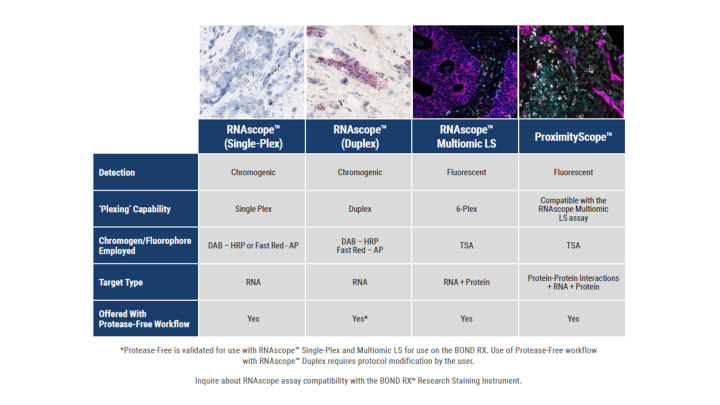 | | RNAscope™ (Single-Plex) | RNAscope™ (Duplex) | RNAscope™ Multiomic LS | ProximityScope™ |
|---|---|---|---|---|
| Detection | Chromogenic | Chromogenic | Fluorescent | Fluorescent |
| 'Plexing' Capability | Single Plex | Duplex | 6-Plex | Compatible with the RNAscope Multiomic LS assay |
| Chromogen/Fluorophore Employed | DAB – HRP or Fast Red - AP | DAB – HRP Fast Red – AP | TSA | TSA |
| Target Type | RNA | RNA | RNA + Protein | Protein-Protein Interactions + RNA + Protein |
| Offered With Protease-Free Workflow | Yes | Yes* | Yes | Yes |

*Protease-Free is validated for use with RNAscope™ Single-Plex and Multiomic LS for use on the BOND RX. Use of Protease-Free workflow with RNAscope™ Duplex requires protocol modification by the user.

Inquire about RNAscope assay compatibility with the BOND RX® Research Staining Instrument.